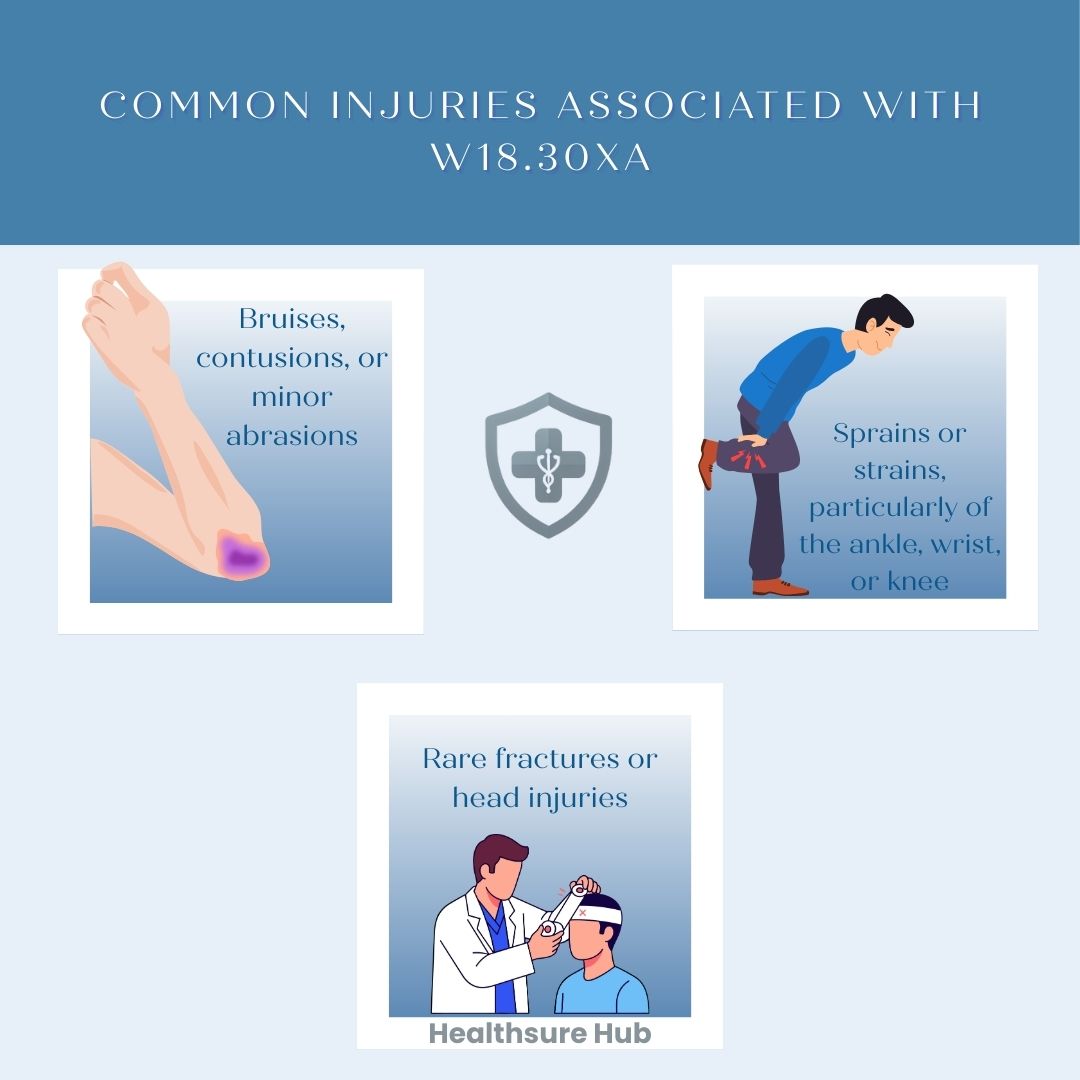 COMMON INJURIES ASSOCIATED WITH W18.30XA

Bruises, contusions, or minor abrasions

Sprains or strains, particularly of the ankle, wrist, or knee

Rare fractures or head injuries

Healthsure Hub